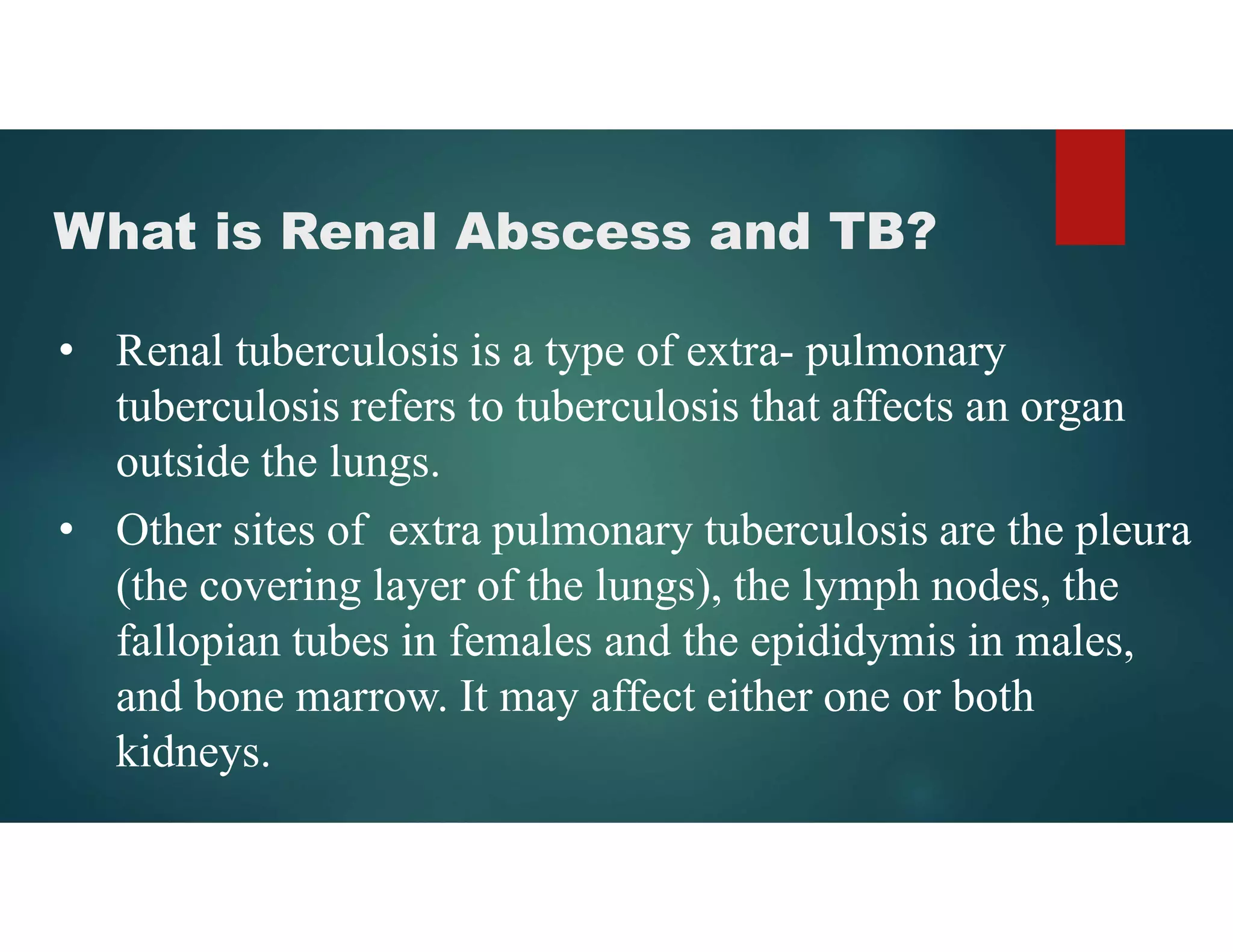 What is Renal Abscess and TB?

• Renal tuberculosis is a type of extra- pulmonary tuberculosis refers to tuberculosis that affects an organ outside the lungs.

• Other sites of extra pulmonary tuberculosis are the pleura (the covering layer of the lungs), the lymph nodes, the fallopian tubes in females and the epididymis in males, and bone marrow. It may affect either one or both kidneys.